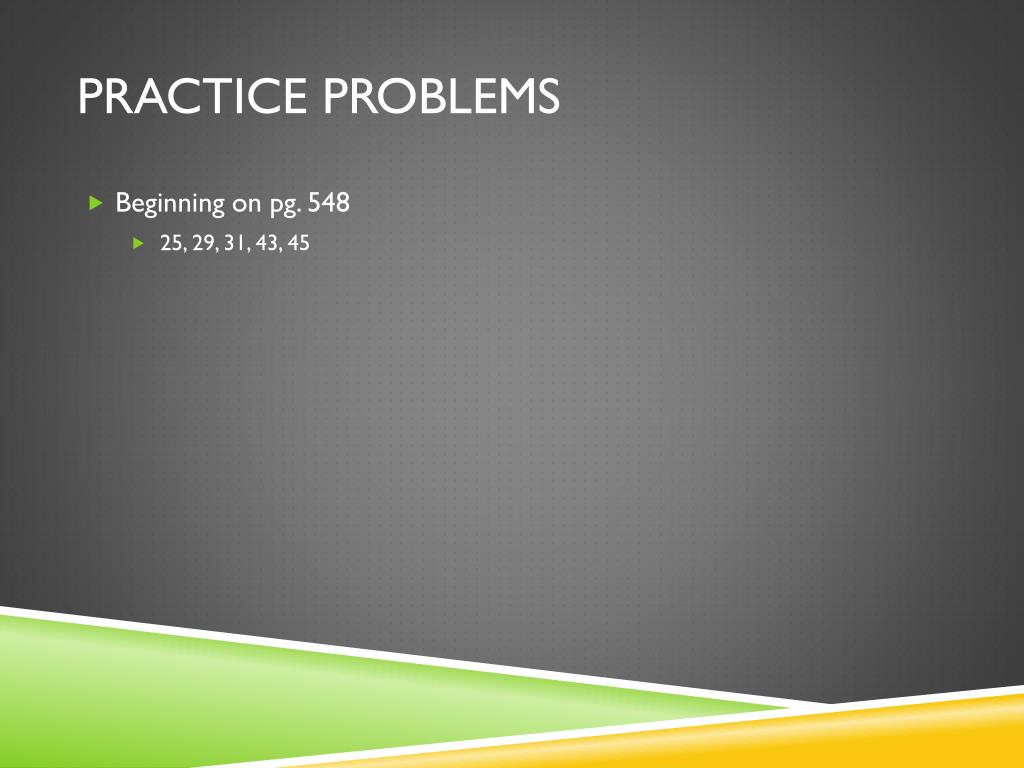 PRACTICE PROBLEMS

Beginning on pg. 548

25, 29, 31, 43, 45